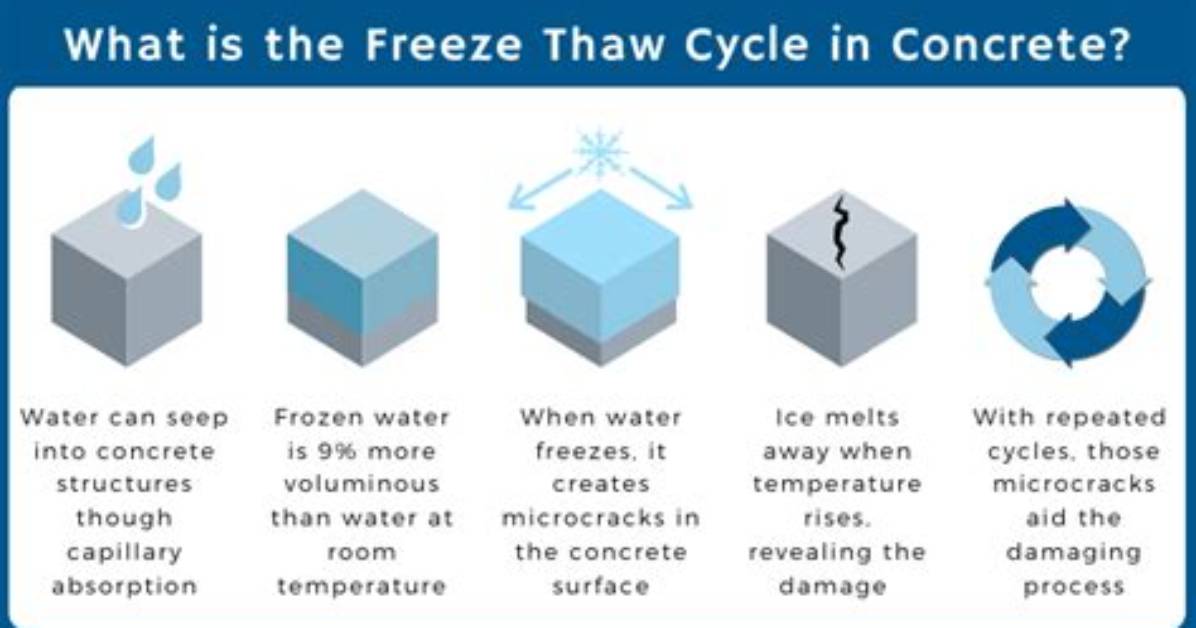 What is the Freeze Thaw Cycle in Concrete?

Water can seep into concrete structures though capillary absorption

Frozen water is 9% more voluminous than water at room temperature

When water freezes, it creates microcracks in the concrete surface

Ice melts away when temperature rises, revealing the damage

With repeated cycles, those microcracks aid the damaging process